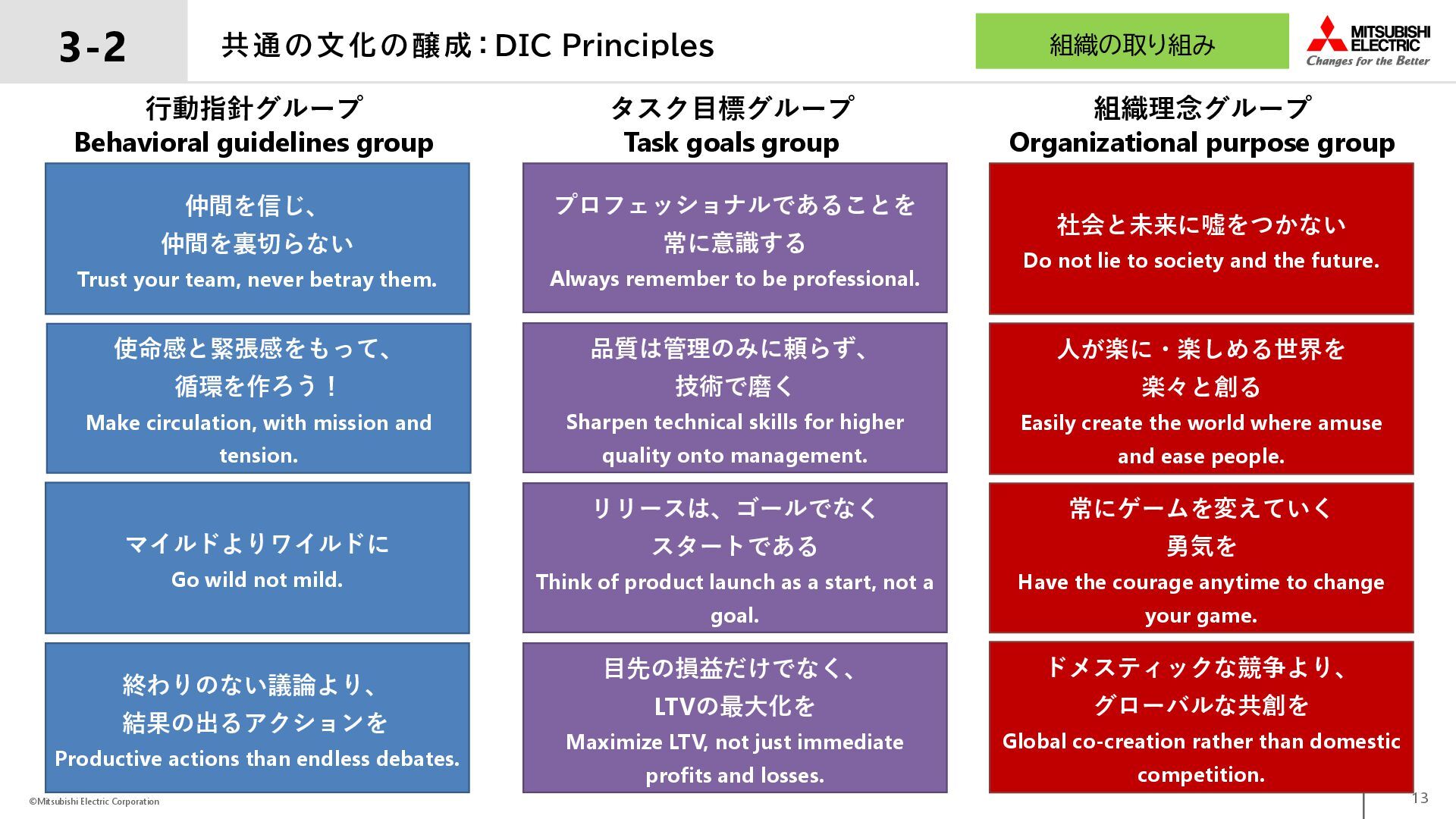 3-2

共通の文化の醸成：DIC Principles

組織の取り組み

MITSUBISHI ELECTRIC
Changes for the Better

行動指針グループ
Behavioral guidelines group

仲間を信じ、
仲間を裏切らない
Trust your team, never betray them.

使命感と緊張感をもって、
循環を作ろう！
Make circulation, with mission and tension.

マイルドよりワイルドに
Go wild not mild.

終わりのない議論より、
結果の出るアクションを
Productive actions than endless debates.

タスク目標グループ
Task goals group

プロフェッショナルであることを
常に意識する
Always remember to be professional.

品質は管理のみに頼らず、
技術で磨く
Sharpen technical skills for higher quality onto management.

リリースは、ゴールでなく
スタートである
Think of product launch as a start, not a goal.

目先の損益だけでなく、
LTVの最大化を
Maximize LTV, not just immediate profits and losses.

組織理念グループ
Organizational purpose group

社会と未来に嘘をつかない
Do not lie to society and the future.

人が楽に・楽しめる世界を
楽々と創る
Easily create the world where amuse and ease people.

常にゲームを変えていく
勇気を
Have the courage anytime to change your game.

ドメスティックな競争より、
グローバルな共創を
Global co-creation rather than domestic competition.

©Mitsubishi Electric Corporation

13